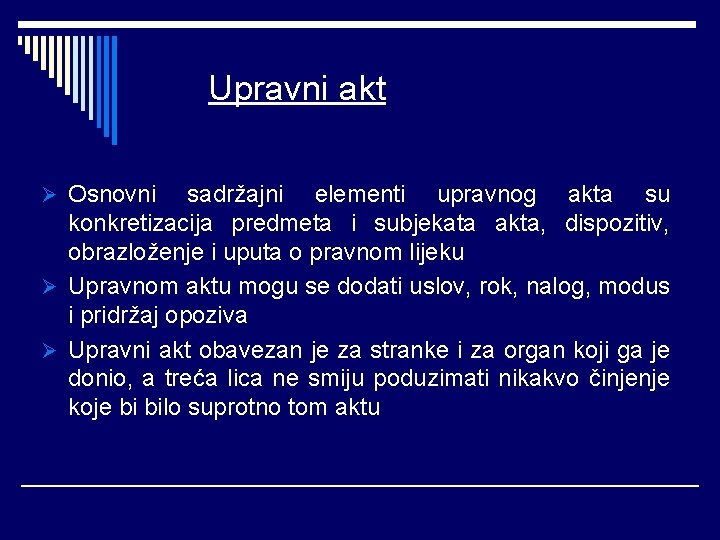 Upravni akt

➢ Osnovni sadržajni elementi upravnog akta su konkretizacija predmeta i subjekata akta, dispozitiv, obrazloženje i uputa o pravnom lijeku

➢ Upravnom aktu mogu se dodati uslov, rok, nalog, modus i pridržaj opoziva

➢ Upravni akt obavezan je za stranke i za organ koji ga je donio, a treća lica ne smiju poduzimati nikakvo činjenje koje bi bilo suprotno tom aktu